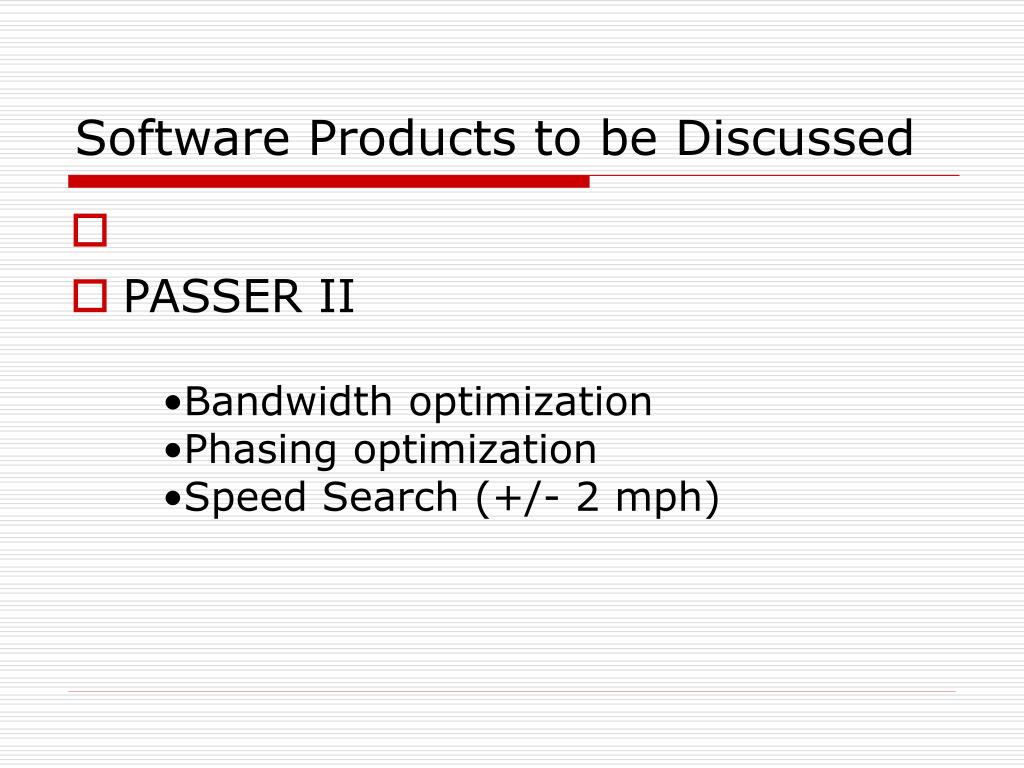 Software Products to be Discussed

PASSER II

•Bandwidth optimization
•Phasing optimization
•Speed Search (+/- 2 mph)